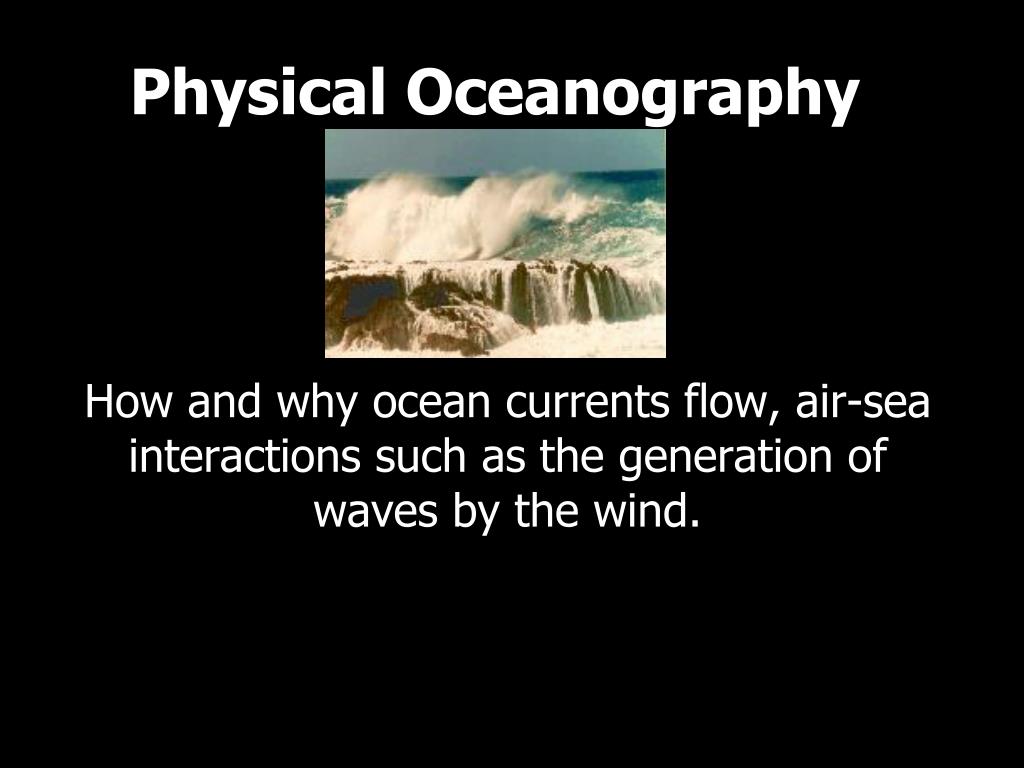 Physical Oceanography

How and why ocean currents flow, air-sea interactions such as the generation of waves by the wind.